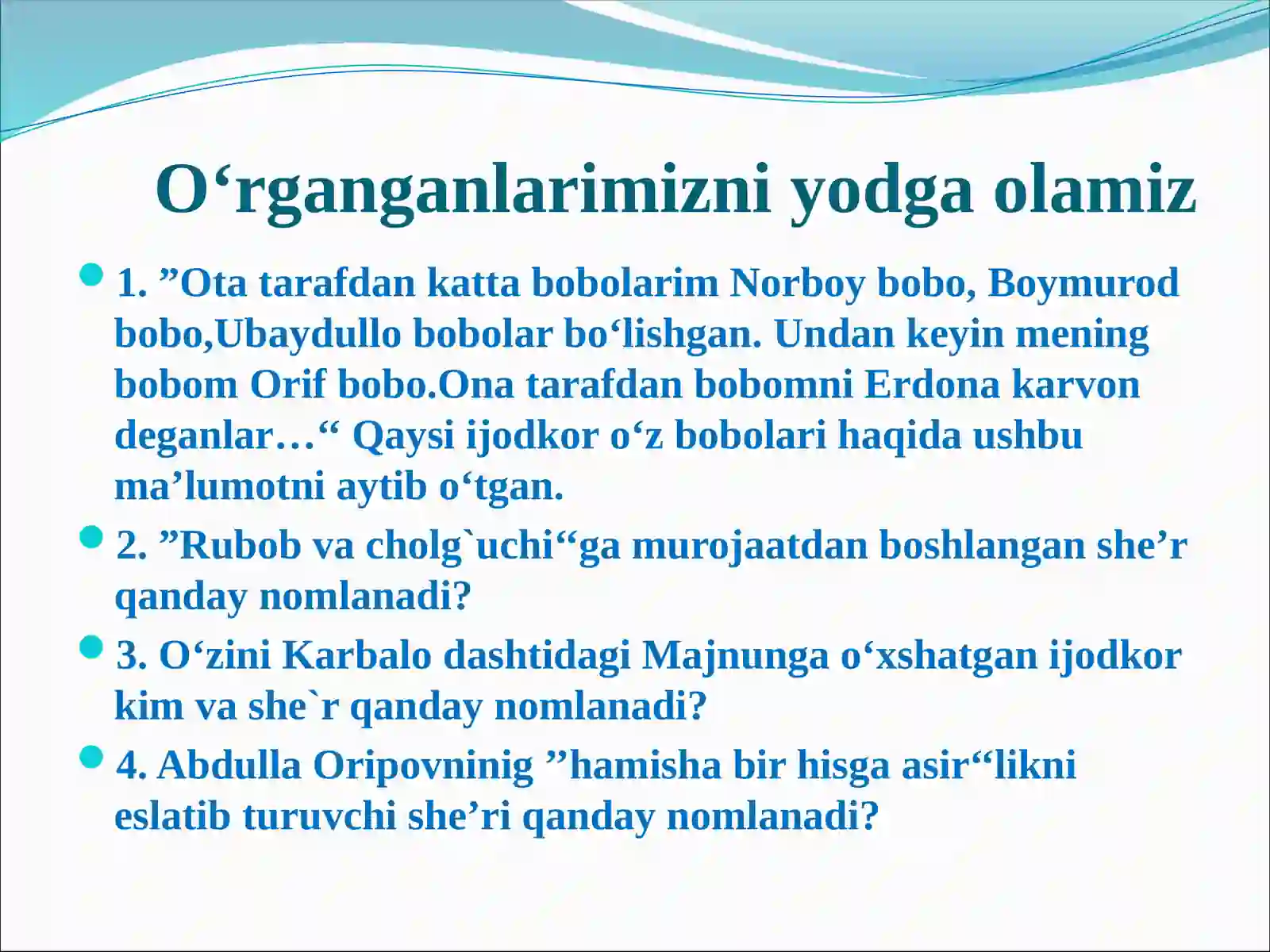 O‘rganganlarimizni yodga olamiz

1. ”Ota tarafdan katta bobolarim Norboy bobo, Boymurod bobo,Ubaydullo bobolar bo‘lishgan. Undan keyin mening bobom Orif bobo.Ona tarafdan bobomni Erdona karvon deganlar…“ Qaysi ijodkor o‘z bobolari haqida ushbu ma’lumotni aytib o‘tgan.

2. ”Rubob va cholg`uchi“ga murojaatdan boshlangan she’r qanday nomlanadi?

3. O‘zini Karbalo dashtidagi Majnunga o‘xshatgan ijodkor kim va she`r qanday nomlanadi?

4. Abdulla Oripovninig ”hamisha bir hisga asir“likni eslatib turuvchi she’ri qanday nomlanadi?